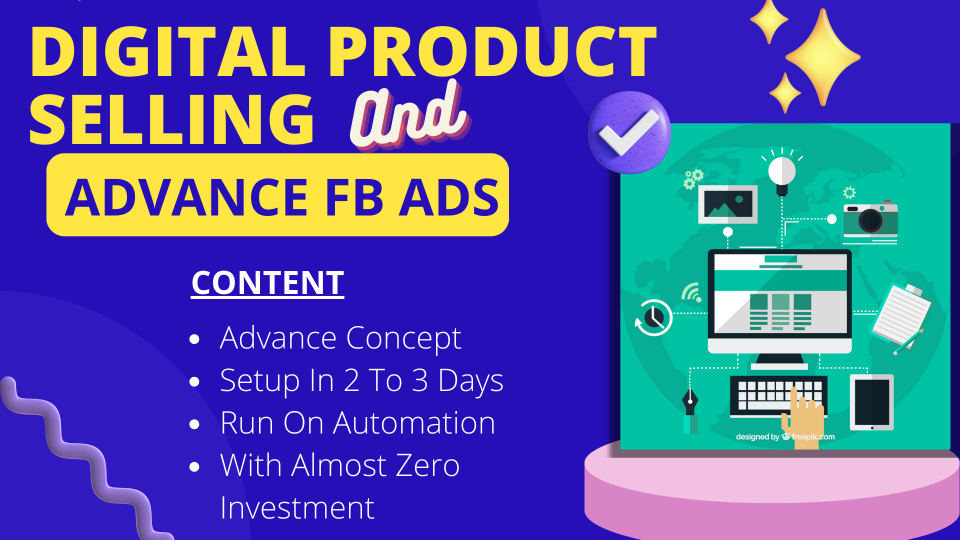 DIGITAL PRODUCT SELLING And

ADVANCE FB ADS

CONTENT

- Advance Concept
- Setup In 2 To 3 Days
- Run On Automation
- With Almost Zero Investment

designed by freepik.com